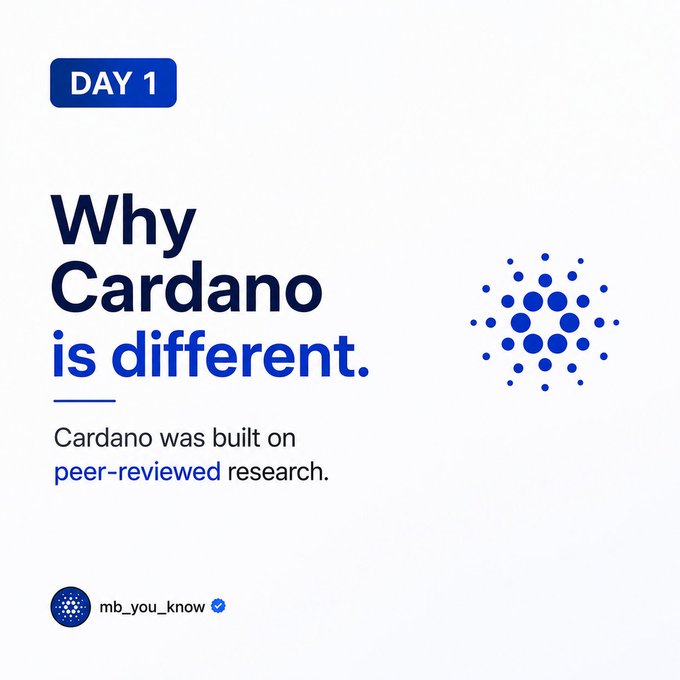 DAY 1

Why Cardano is different.

Cardano was built on peer-reviewed research.

mb_you_know